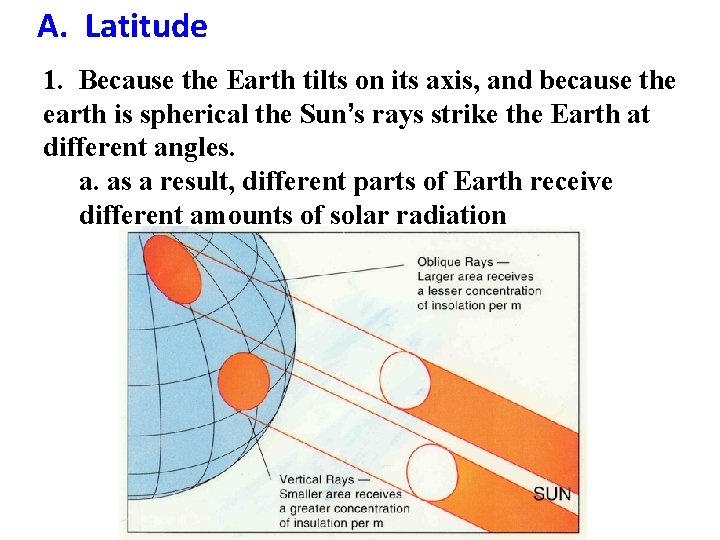 A. Latitude

1. Because the Earth tilts on its axis, and because the earth is spherical the Sun's rays strike the Earth at different angles.

a. as a result, different parts of Earth receive different amounts of solar radiation

Oblique Rays — Larger area receives a lesser concentration of insolation per m

Vertical Rays — Smaller area receives a greater concentration of insulation per m

SUN